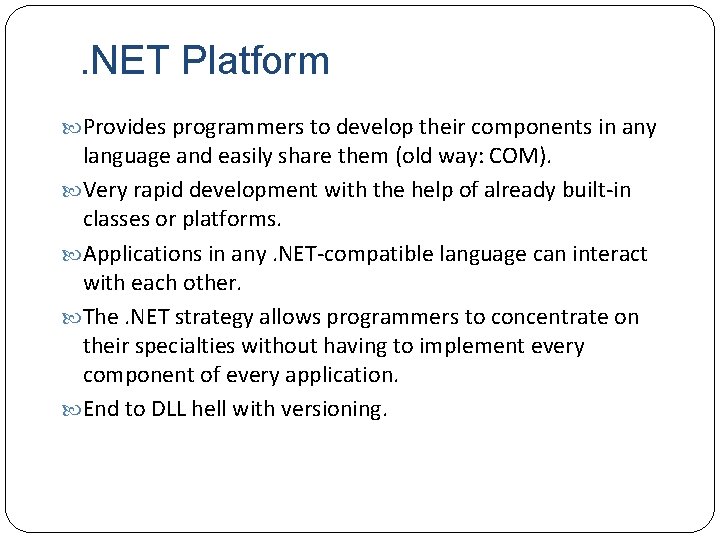 .NET Platform

Provides programmers to develop their components in any language and easily share them (old way: COM).

Very rapid development with the help of already built-in classes or platforms.

Applications in any .NET-compatible language can interact with each other.

The .NET strategy allows programmers to concentrate on their specialties without having to implement every component of every application.

End to DLL hell with versioning.